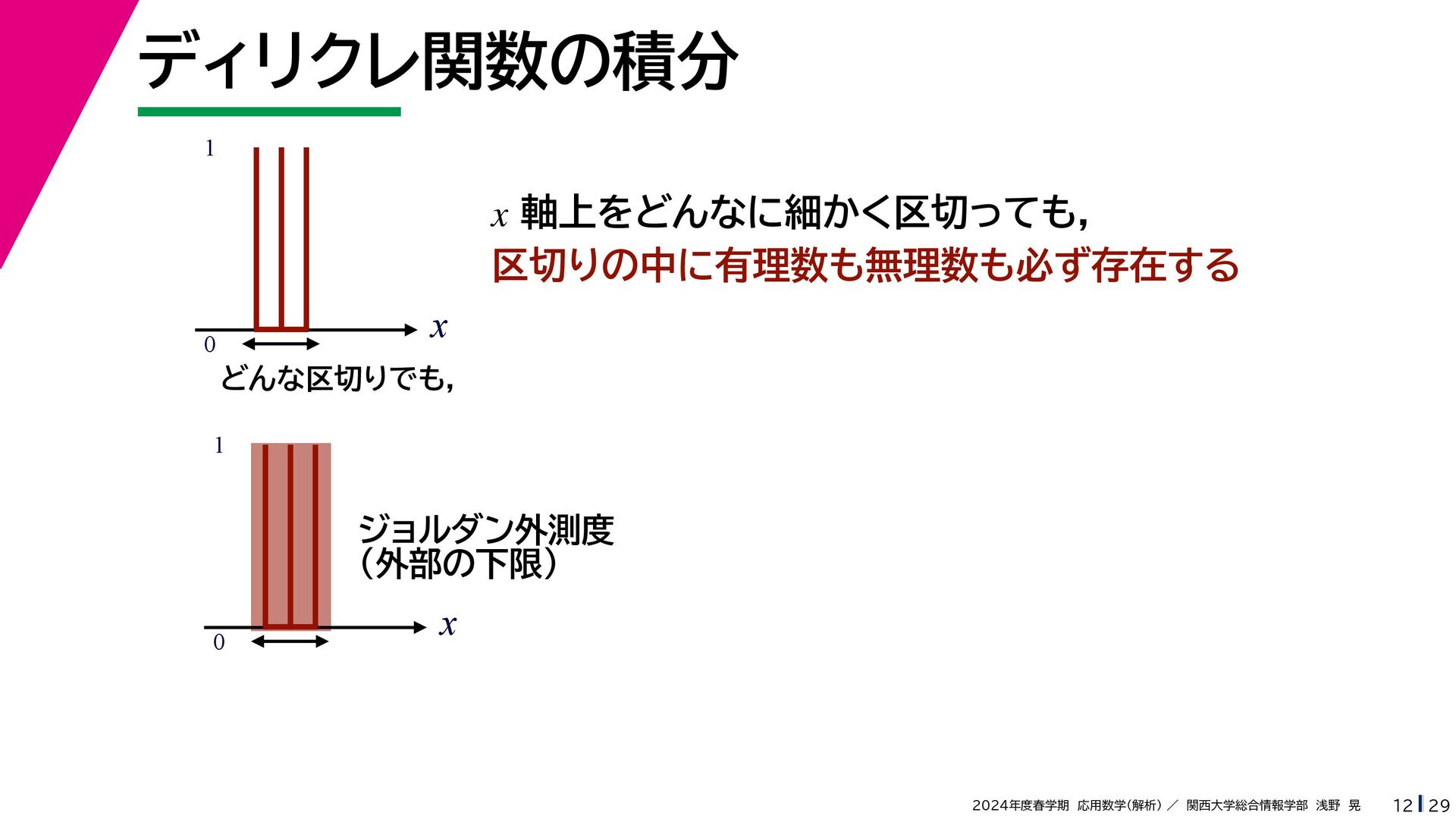 ディリクレ関数の積分

1

0

$x$

どんな区切りでも，

$x$ 軸上をどんなに細かく区切っても，
区切りの中に有理数も無理数も必ず存在する

1

0

$x$

ジョルダン外測度
（外部の下限）

2024年度春学期 応用数学（解析）／ 関西大学総合情報学部 浅野 晃

12 29